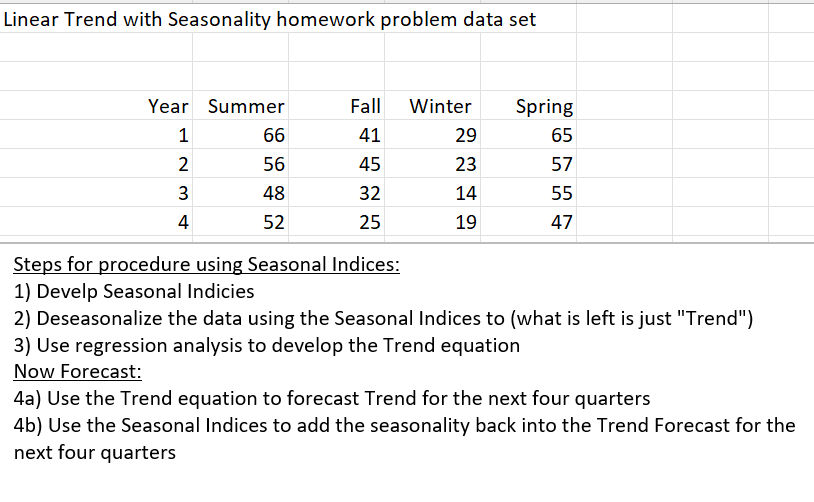 Linear Trend with Seasonality homework problem data set

| Year | Summer | Fall | Winter | Spring |
|---|---|---|---|---|
| 1 | 66 | 41 | 29 | 65 |
| 2 | 56 | 45 | 23 | 57 |
| 3 | 48 | 32 | 14 | 55 |
| 4 | 52 | 25 | 19 | 47 |

Steps for procedure using Seasonal Indices:
1) Develp Seasonal Indicies
2) Deseasonalize the data using the Seasonal Indices to (what is left is just "Trend")
3) Use regression analysis to develop the Trend equation
Now Forecast:
4a) Use the Trend equation to forecast Trend for the next four quarters
4b) Use the Seasonal Indices to add the seasonality back into the Trend Forecast for the next four quarters